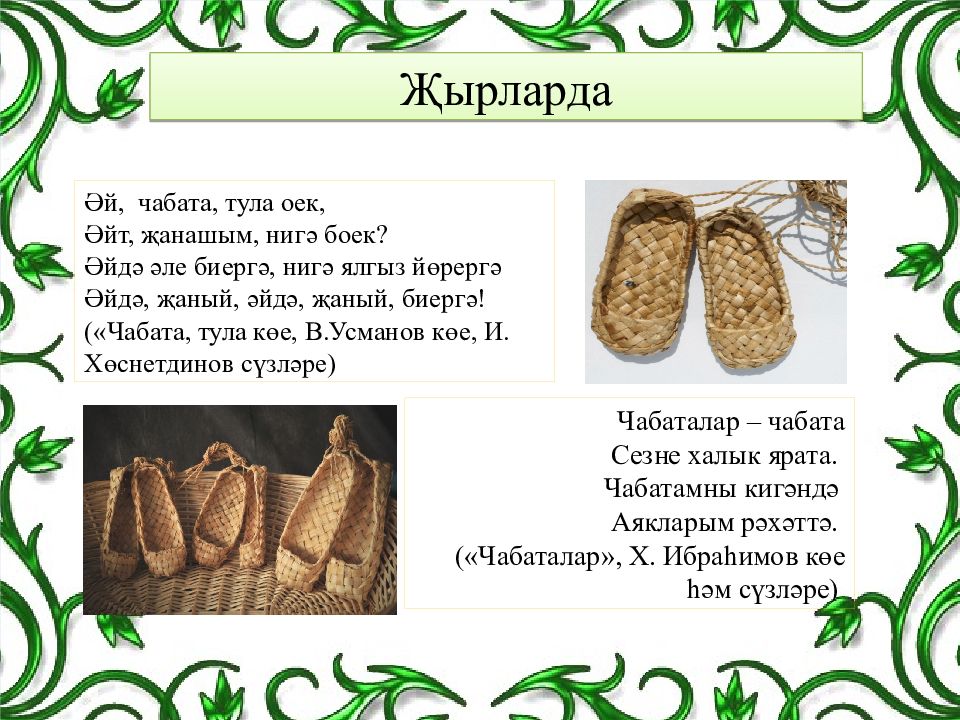 Җырларда

Әй, чабата, тула оек,
Әйт, җанашым, нигә боек?
Әйдә әле биергә, нигә ялгыз йөрергә
Әйдә, җаный, әйдә, җаный, биергә!
(«Чабата, тула көе, В.Усманов көе, И. Хөснетдинов сүзләре)

Чабаталар – чабата
Сезне халык ярата.
Чабатамны кигәндә
Аякларым рәхәттә.
(«Чабаталар», Х. Ибраһимов көе һәм сүзләре)